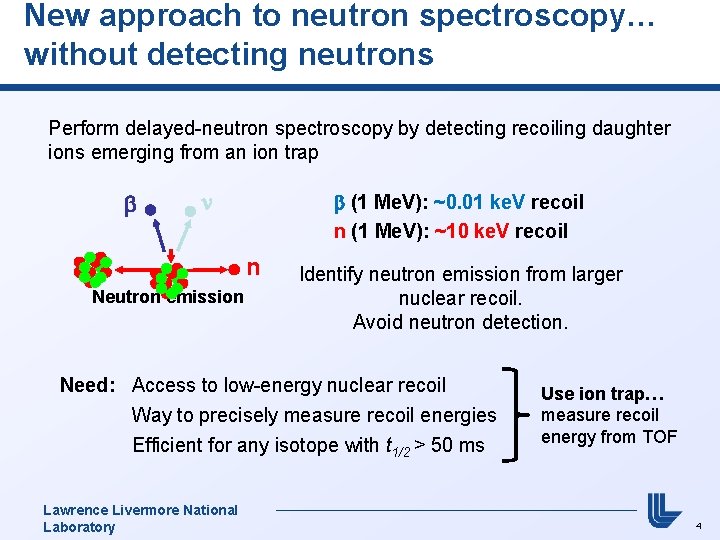 New approach to neutron spectroscopy… without detecting neutrons

Perform delayed-neutron spectroscopy by detecting recoiling daughter ions emerging from an ion trap

β

ν

n

Neutron emission

β (1 MeV): ~0.01 keV recoil

n (1 MeV): ~10 keV recoil

Identify neutron emission from larger nuclear recoil. Avoid neutron detection.

Need: Access to low-energy nuclear recoil

Way to precisely measure recoil energies

Efficient for any isotope with $t_{1/2}$ > 50 ms

Use ion trap… measure recoil energy from TOF

Lawrence Livermore National Laboratory

4